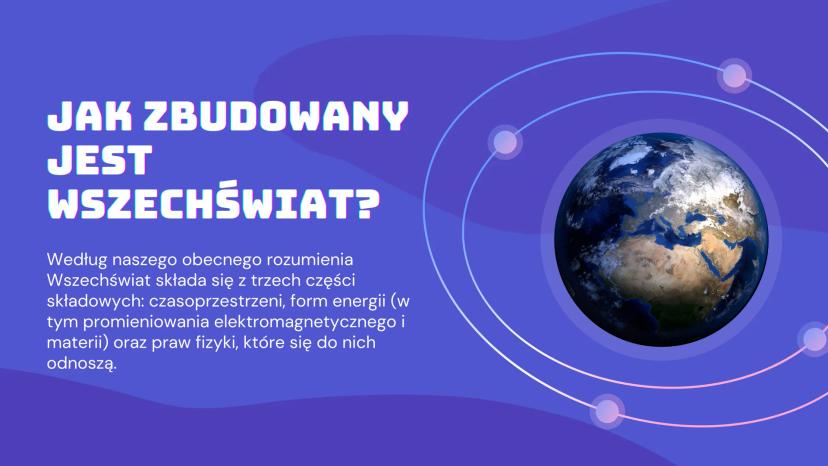 JAK ZBUDOWANY JEST WSZECHŚWIAT?

Według naszego obecnego rozumienia Wszechświat składa się z trzech części składowych: czasoprzestrzeni, form energii (w tym promieniowania elektromagnetycznego i materii) oraz praw fizyki, które się do nich odnoszą.